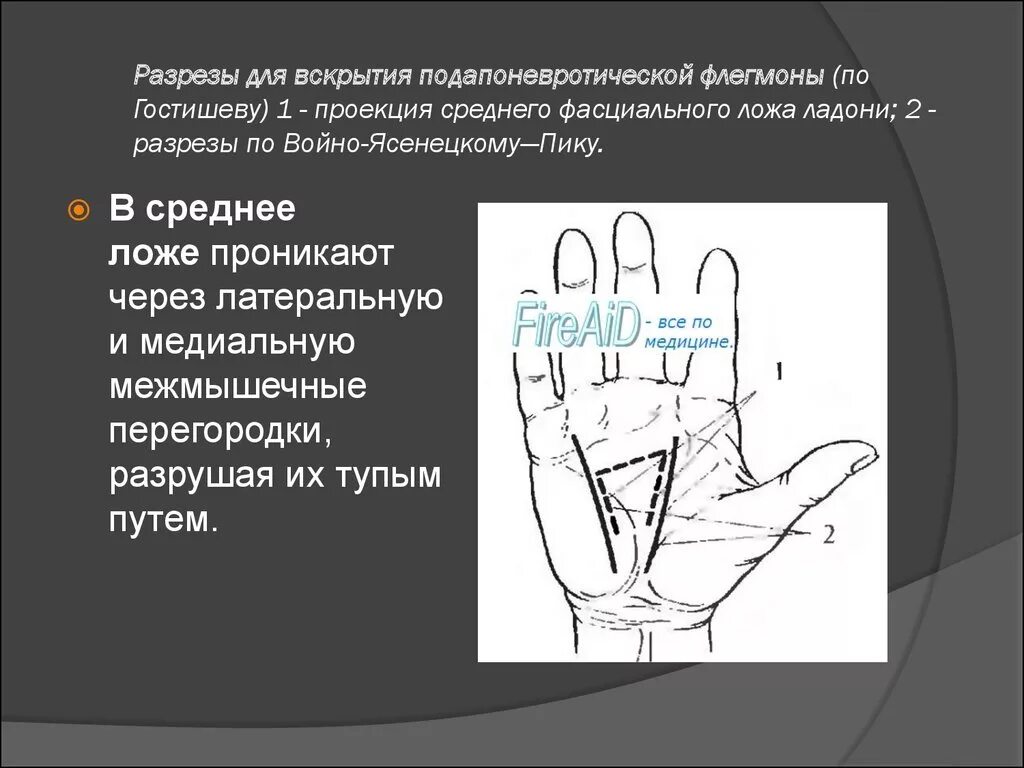 Разрезы для вскрытия подапоневротической флегмоны (по Гостишеву) 1 - проекция среднего фасциального ложа ладони; 2 - разрезы по Войно-Ясенецкому—Пику.

В среднее ложе проникают через латеральную и медиальную межмышечные перегородки, разрушая их тупым путем.

FireAiD - все по медицине.

1

2